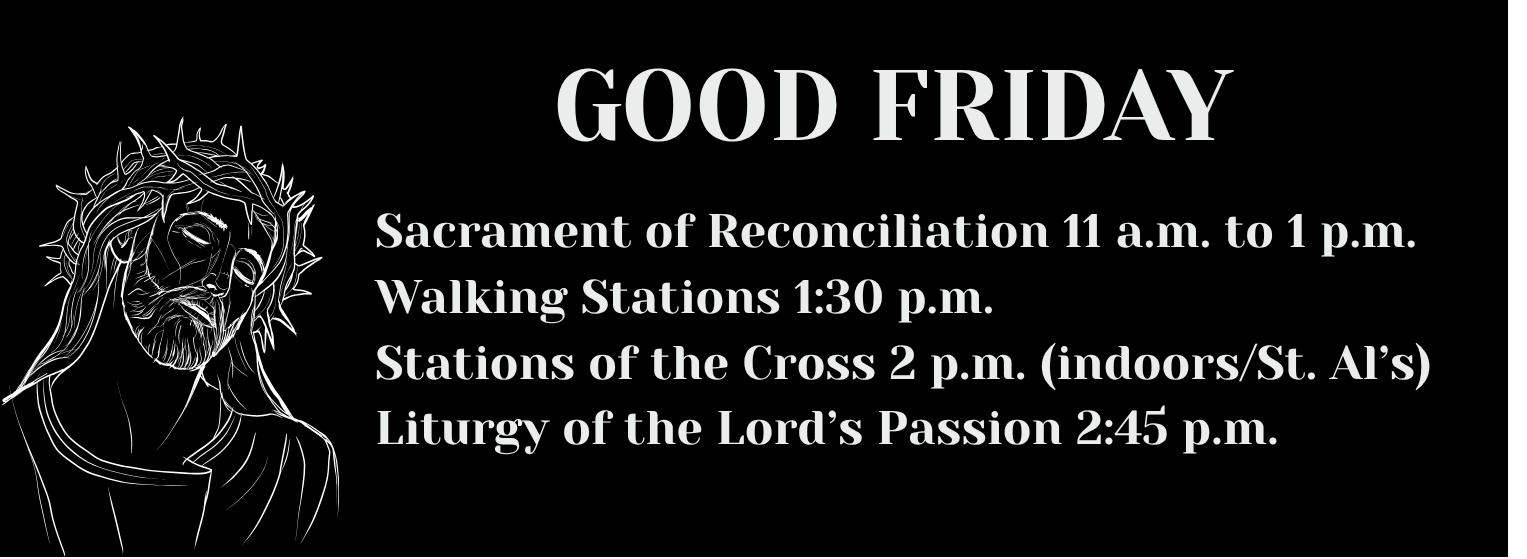 GOOD FRIDAY

Sacrament of Reconciliation 11 a.m. to 1 p.m.
Walking Stations 1:30 p.m.
Stations of the Cross 2 p.m. (indoors/St. Al's)
Liturgy of the Lord's Passion 2:45 p.m.